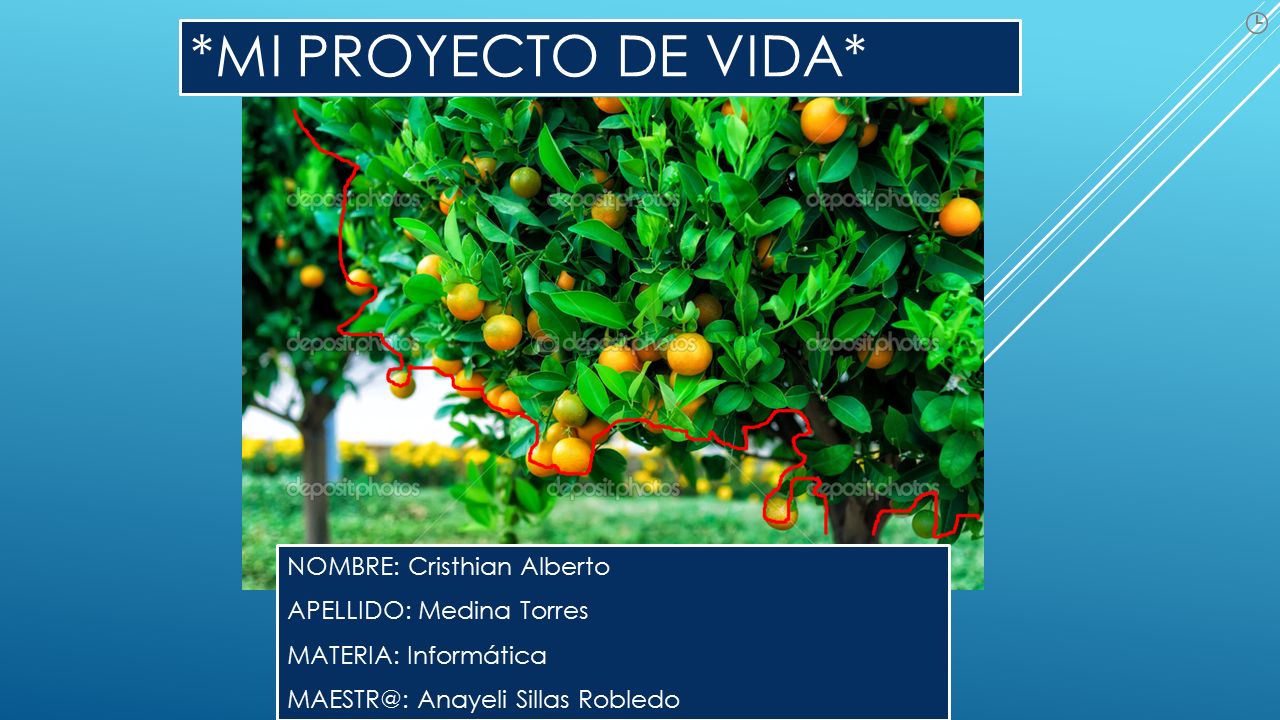 *MI PROYECTO DE VIDA*

depositphotos depositphotos depositphotos
depositphotos depositphotos depositphotos
depositphotos depositphotos depositphotos

NOMBRE: Cristhian Alberto
APELLIDO: Medina Torres
MATERIA: Informática
MAESTR@: Anayeli Sillas Robledo